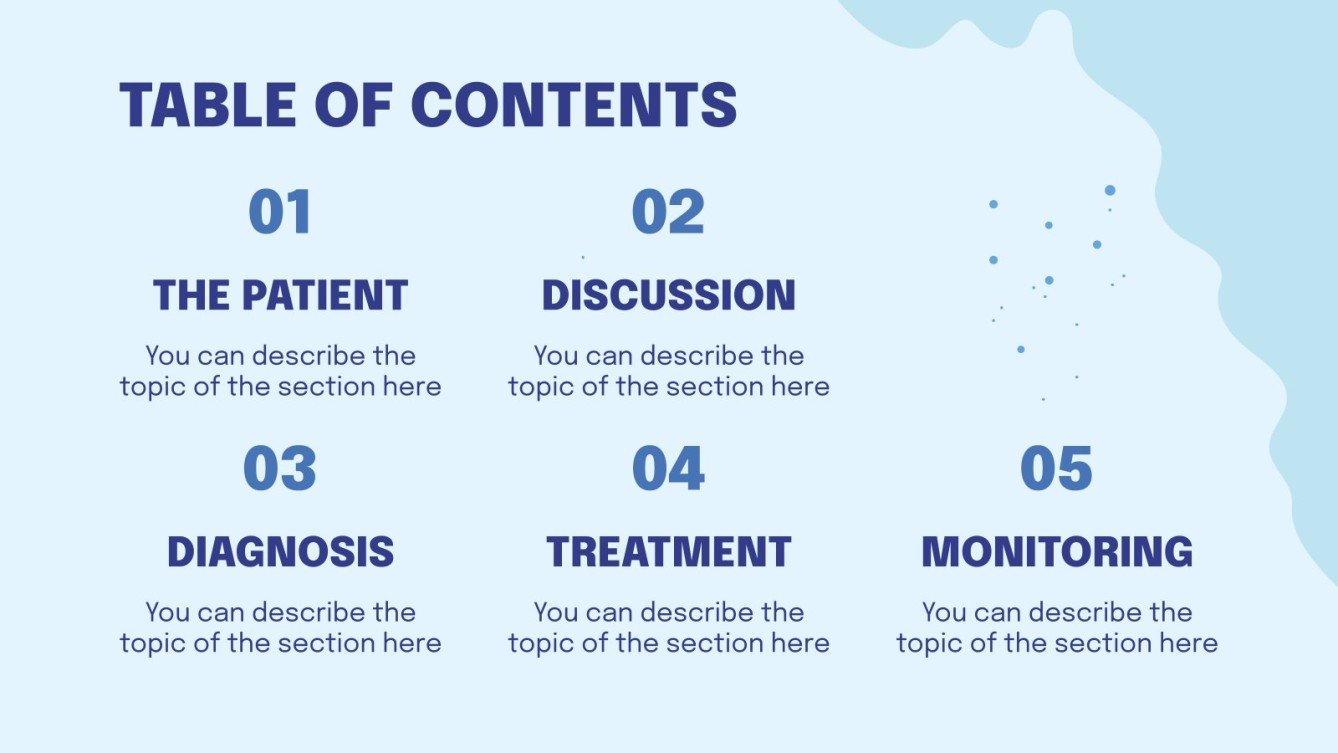 TABLE OF CONTENTS

01

THE PATIENT

You can describe the topic of the section here

02

DISCUSSION

You can describe the topic of the section here

03

DIAGNOSIS

You can describe the topic of the section here

04

TREATMENT

You can describe the topic of the section here

05

MONITORING

You can describe the topic of the section here